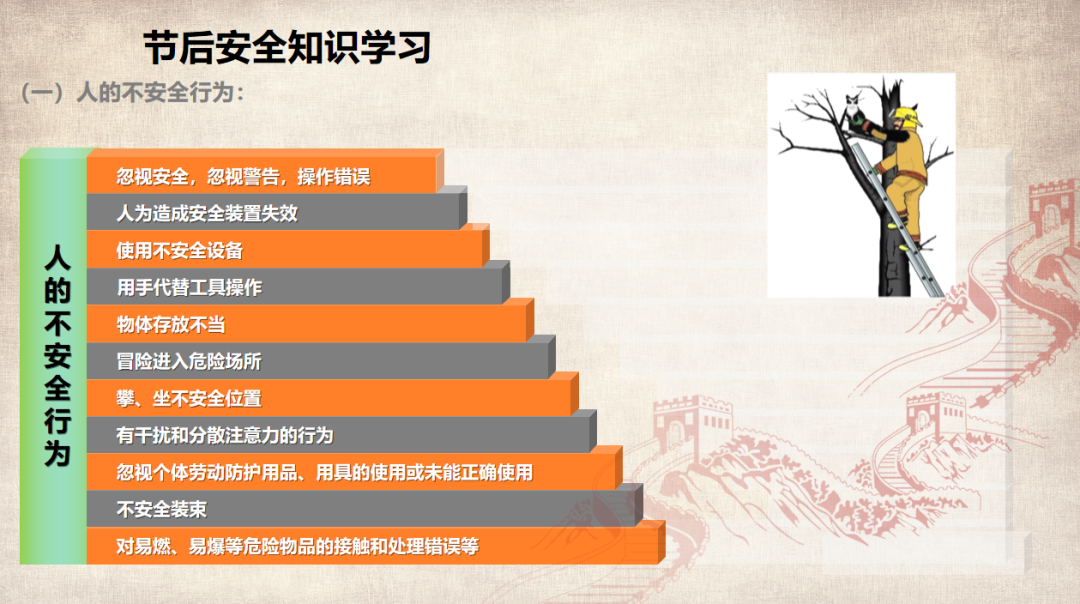 节后安全知识学习

（一）人的不安全行为：

人的不安全行为

忽视安全，忽视警告，操作错误

人为造成安全装置失效

使用不安全设备

用手代替工具操作

物体存放不当

冒险进入危险场所

攀、坐不安全位置

有干扰和分散注意力的行为

忽视个体劳动防护用品、用具的使用或未能正确使用

不安全装束

对易燃、易爆等危险物品的接触和处理错误等